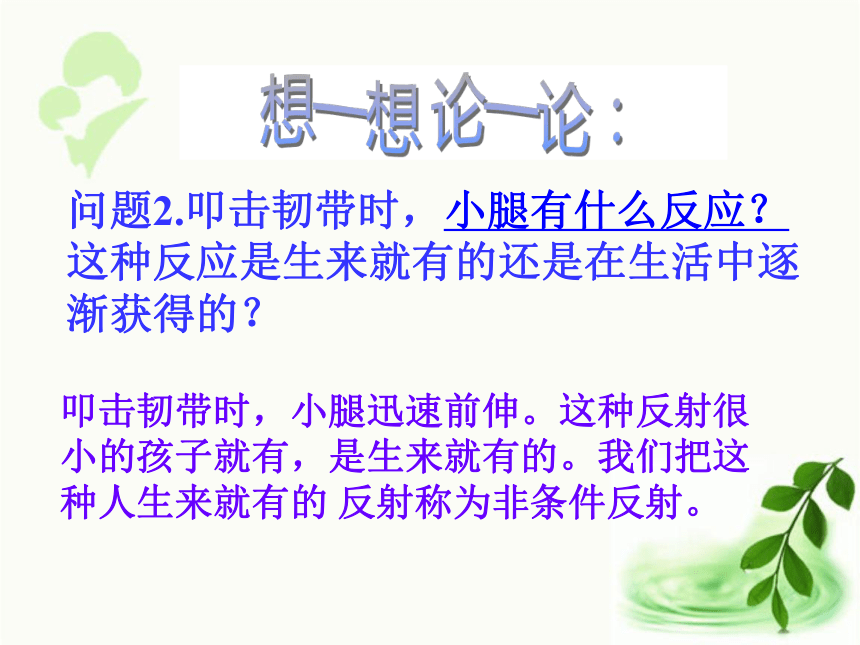 想一想论一论：

问题2.叩击韧带时，小腿有什么反应？这种反应是生来就有的还是在生活中逐渐获得的？

叩击韧带时，小腿迅速前伸。这种反射很小的孩子就有，是生来就有的。我们把这种人生来就有的 反射称为非条件反射。